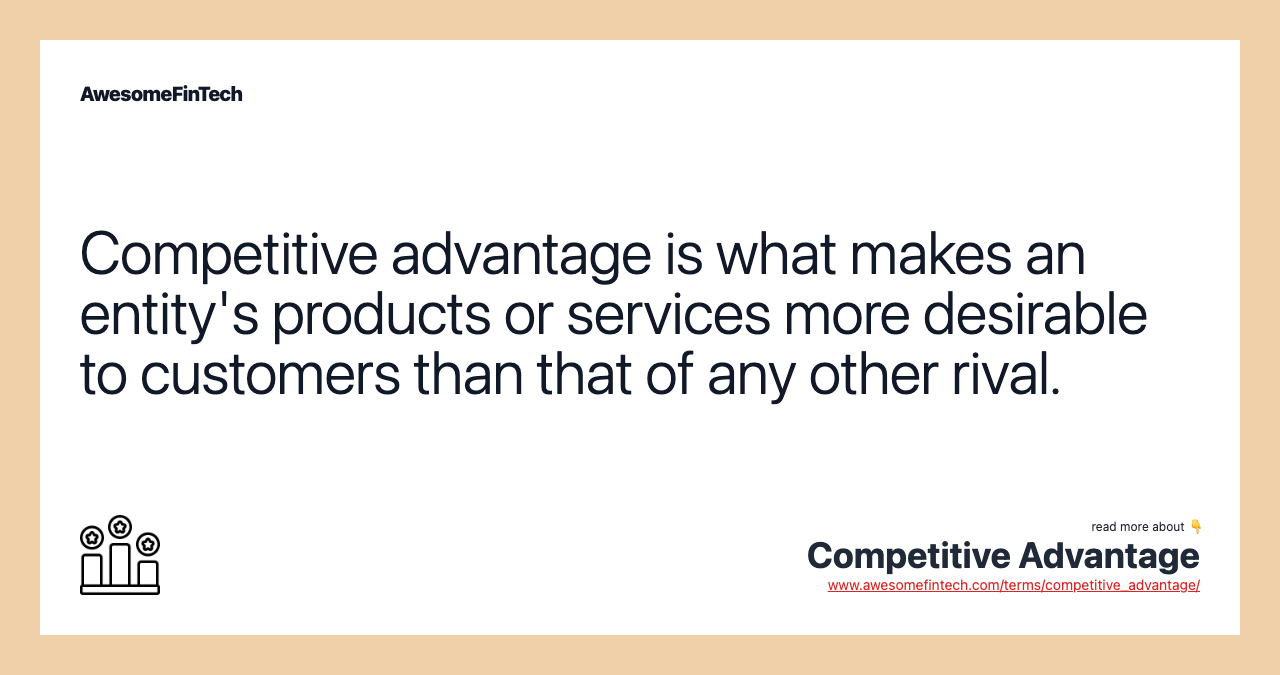 AwesomeFinTech

Competitive advantage is what makes an entity's products or services more desirable to customers than that of any other rival.

read more about 👇
Competitive Advantage
www.awesomefintech.com/terms/competitive_advantage/